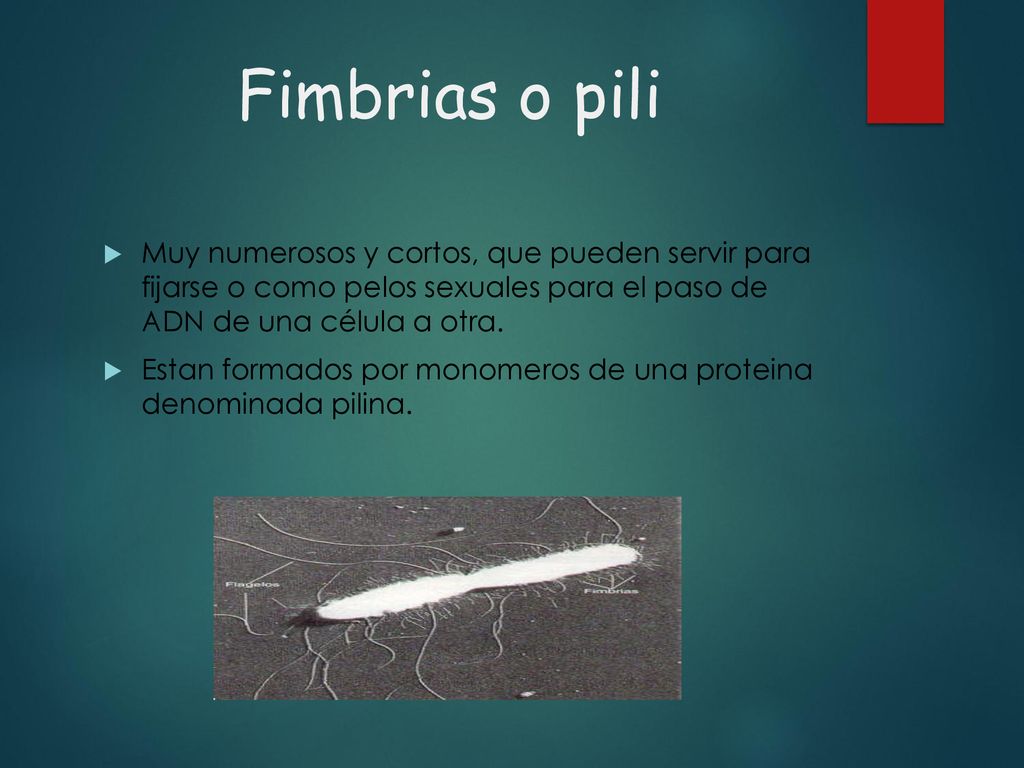 Fimbrias o pili

Muy numerosos y cortos, que pueden servir para fijarse o como pelos sexuales para el paso de ADN de una célula a otra.

Estan formados por monomeros de una proteina denominada pilina.

Flagelos

Fimbrias